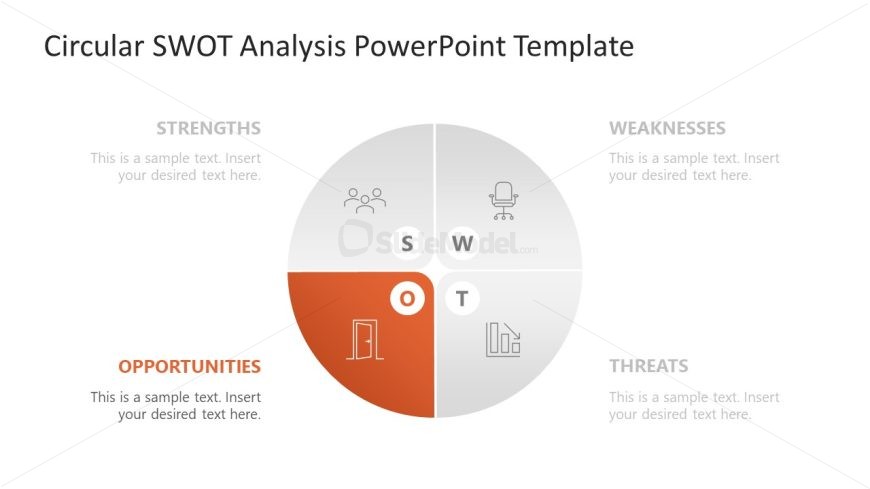 Circular SWOT Analysis PowerPoint Template

STRENGTHS

This is a sample text. Insert your desired text here.

WEAKNESSES

This is a sample text. Insert your desired text here.

S

W

SlideModel.com

O

T

OPPORTUNITIES

This is a sample text. Insert your desired text here.

THREATS

This is a sample text. Insert your desired text here.